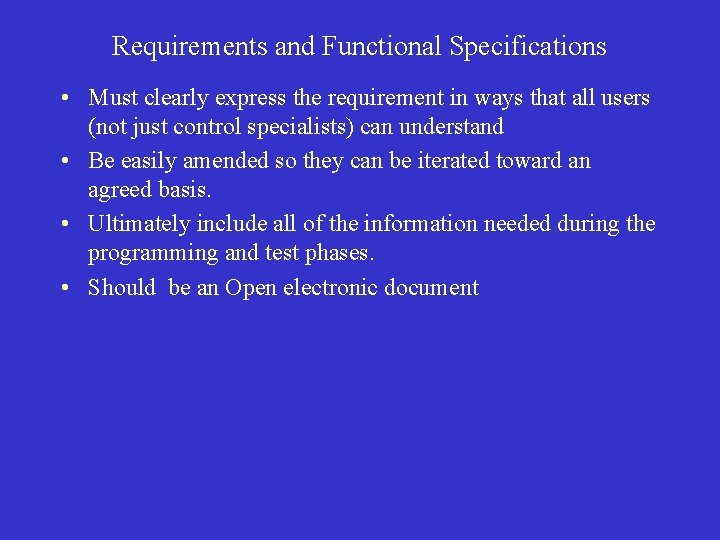 Requirements and Functional Specifications

• Must clearly express the requirement in ways that all users (not just control specialists) can understand

• Be easily amended so they can be iterated toward an agreed basis.

• Ultimately include all of the information needed during the programming and test phases.

• Should be an Open electronic document